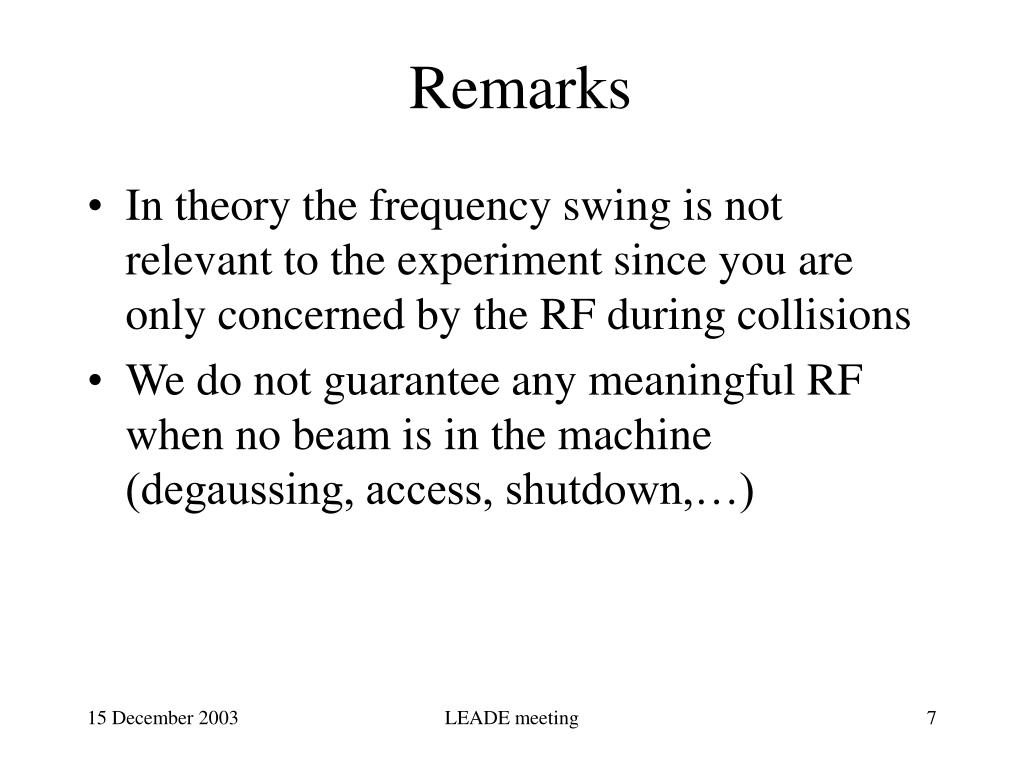 Remarks

• In theory the frequency swing is not relevant to the experiment since you are only concerned by the RF during collisions
• We do not guarantee any meaningful RF when no beam is in the machine (degaussing, access, shutdown,…)

15 December 2003

LEADE meeting

7